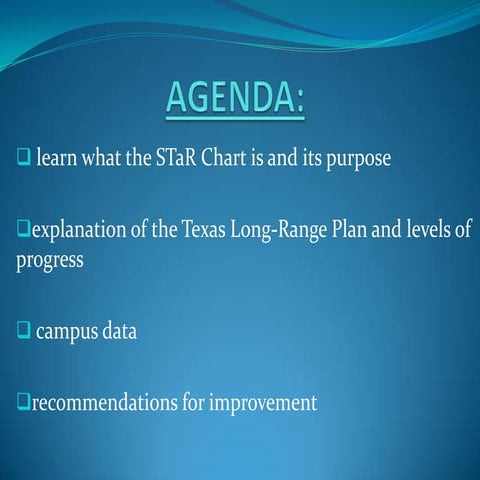 AGENDA:

❑ learn what the STaR Chart is and its purpose

❑explanation of the Texas Long-Range Plan and levels of progress

❑ campus data

❑recommendations for improvement